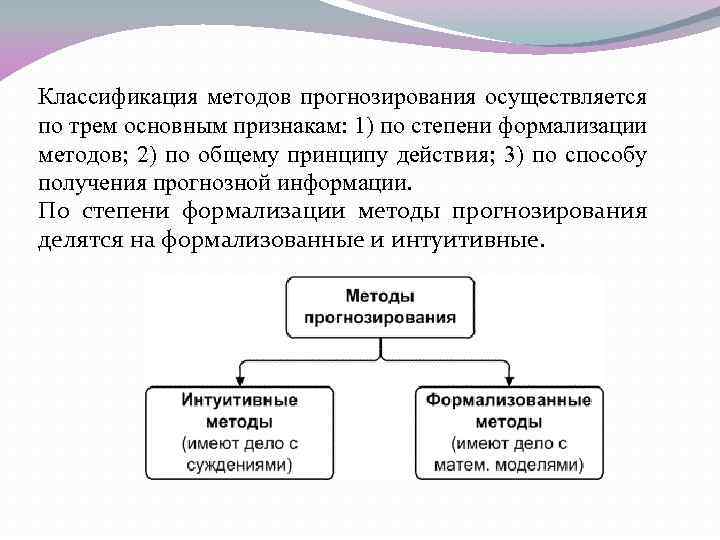 Классификация методов прогнозирования осуществляется по трем основным признакам: 1) по степени формализации методов; 2) по общему принципу действия; 3) по способу получения прогнозной информации.
По степени формализации методы прогнозирования делятся на формализованные и интуитивные.

Методы прогнозирования

Интуитивные методы (имеют дело с суждениями)

Формализованные методы (имеют дело с матем. моделями)